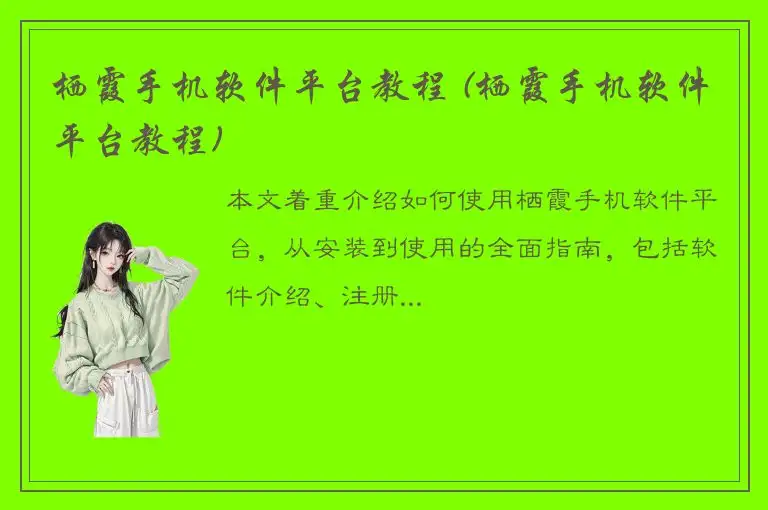 栖霞手机软件平台教程（栖霞手机软件平台教程）

本文着重介绍如何使用栖霞手机软件平台，从安装到使用的全面指南，包括软件介绍、注册...